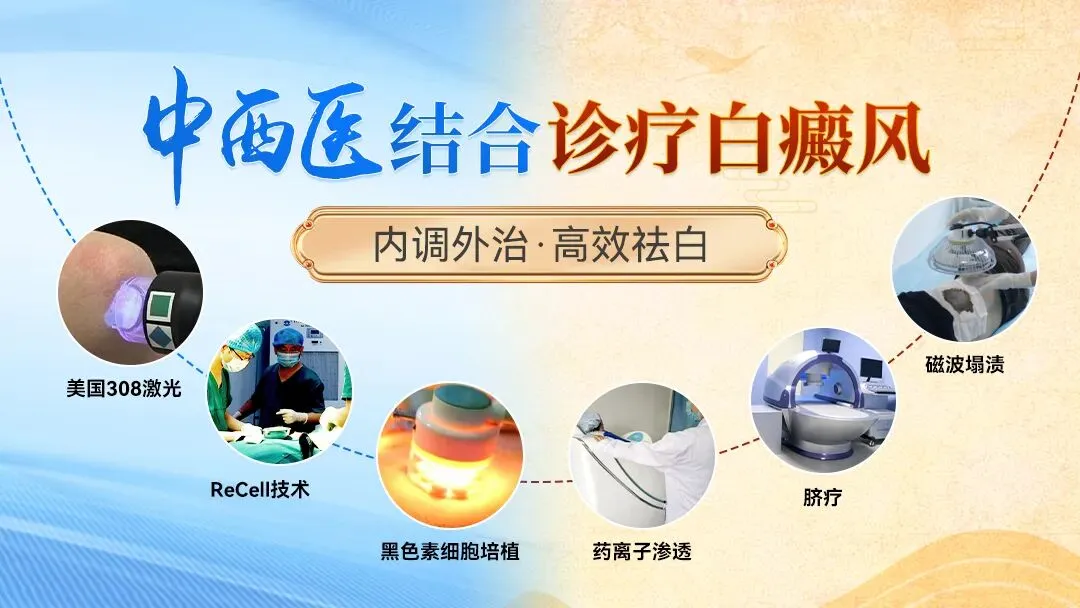 中西医结合诊疗白癜风

内调外治·高效祛白

美国308激光

ReCell技术

黑色素细胞培植

药离子渗透

脐疗

磁波塌渍